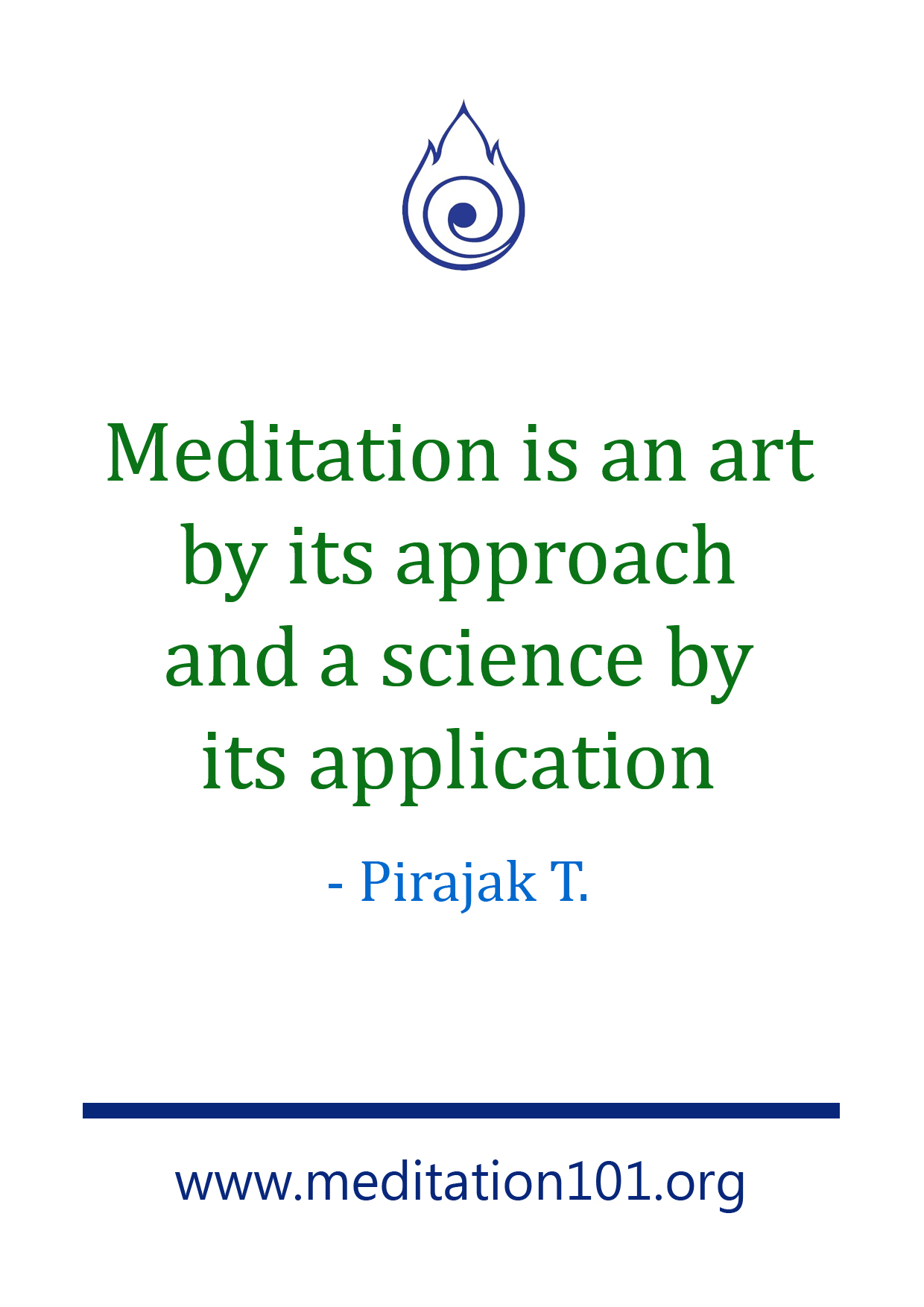 Meditation is an art by its approach and a science by its application

- Pirajak T.

www.meditation101.org